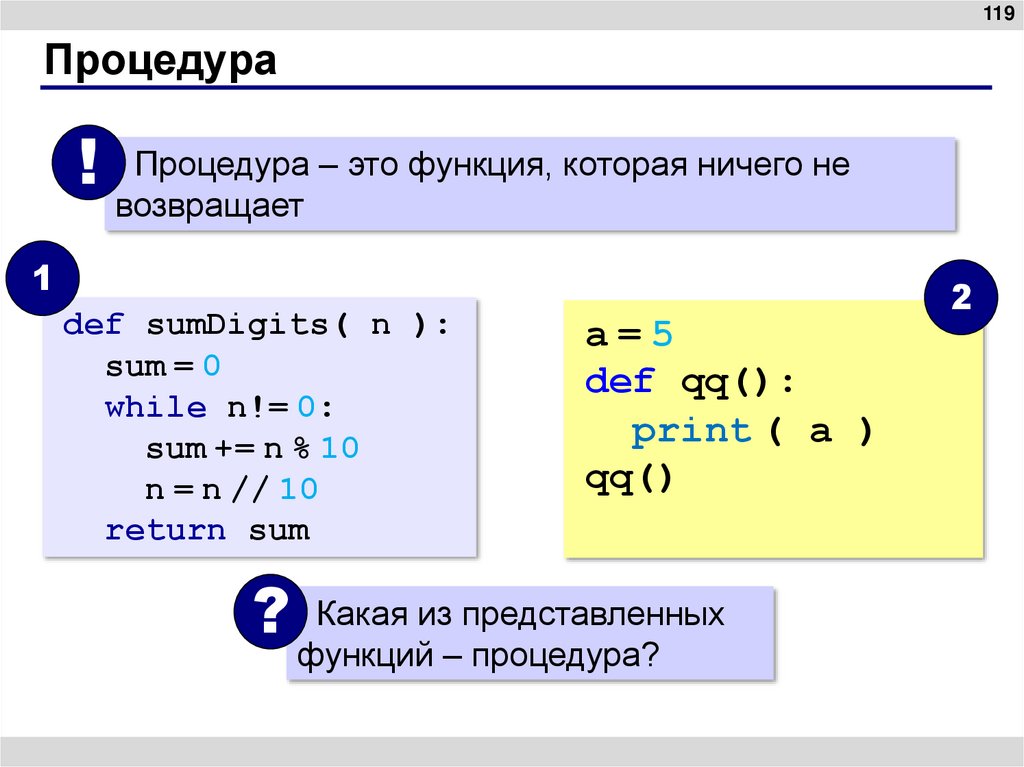 119

Процедура

! Процедура – это функция, которая ничего не возвращает

1

def sumDigits( n ):
  sum = 0
  while n!= 0:
    sum += n % 10
    n = n // 10
  return sum

2

a = 5
def qq():
  print ( a )
qq()

? Какая из представленных функций – процедура?